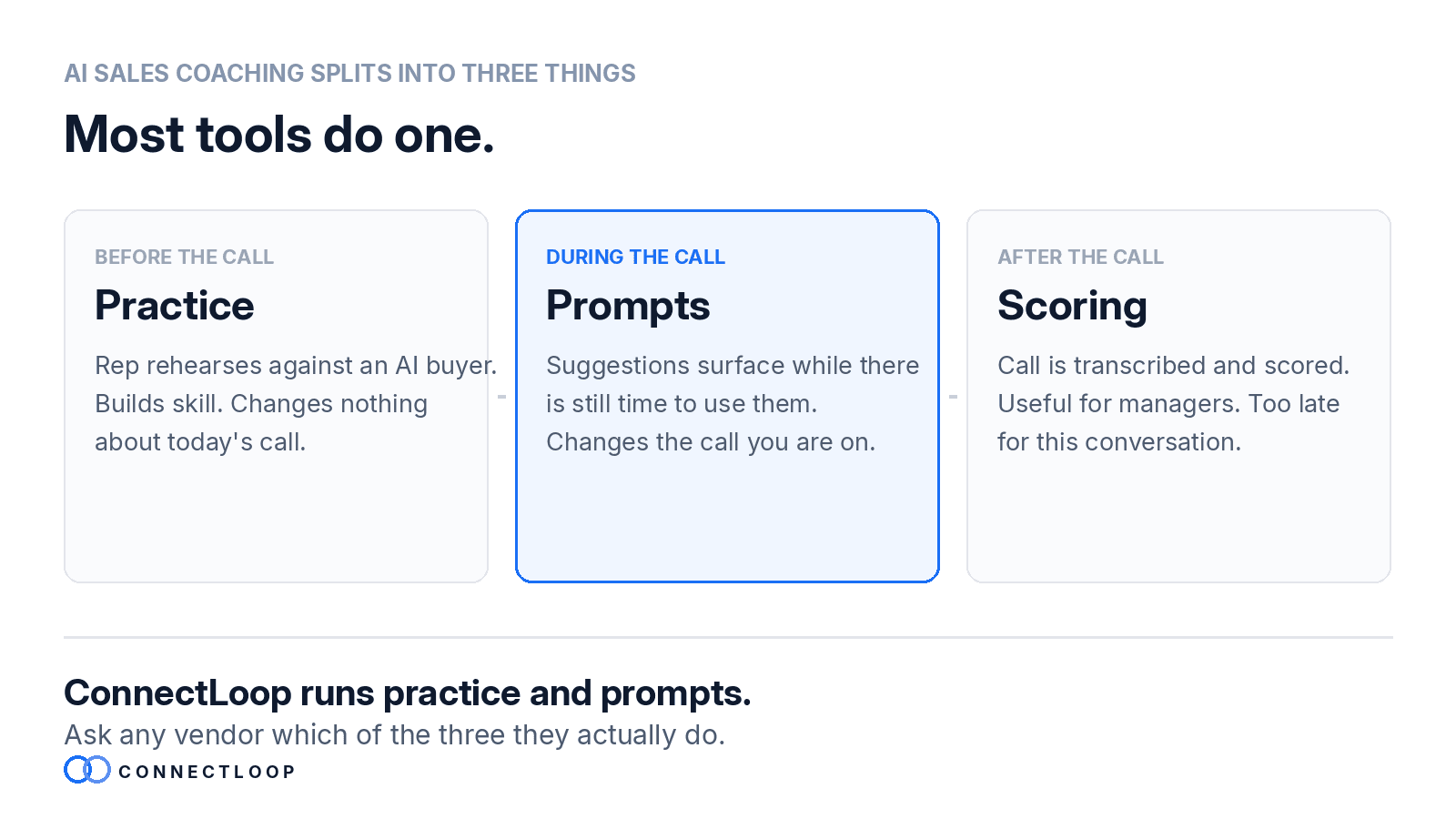 AI SALES COACHING SPLITS INTO THREE THINGS

Most tools do one.

BEFORE THE CALL

Practice

Rep rehearses against an AI buyer. Builds skill. Changes nothing about today's call.

DURING THE CALL

Prompts

Suggestions surface while there is still time to use them. Changes the call you are on.

AFTER THE CALL

Scoring

Call is transcribed and scored. Useful for managers. Too late for this conversation.

ConnectLoop runs practice and prompts.

Ask any vendor which of the three they actually do.

CONNECTLOOP